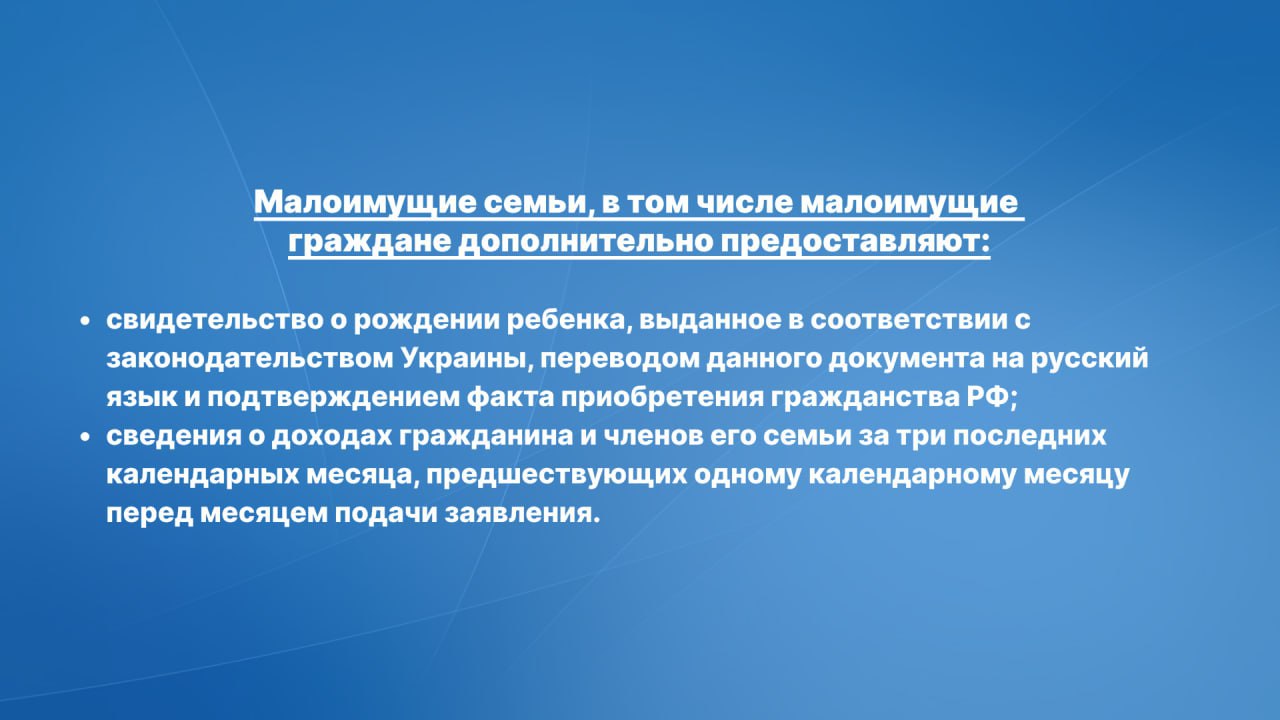 Малоимущие семьи, в том числе малоимущие граждане дополнительно предоставляют:

• свидетельство о рождении ребенка, выданное в соответствии с законодательством Украины, переводом данного документа на русский язык и подтверждением факта приобретения гражданства РФ;
• сведения о доходах гражданина и членов его семьи за три последних календарных месяца, предшествующих одному календарному месяцу перед месяцем подачи заявления.